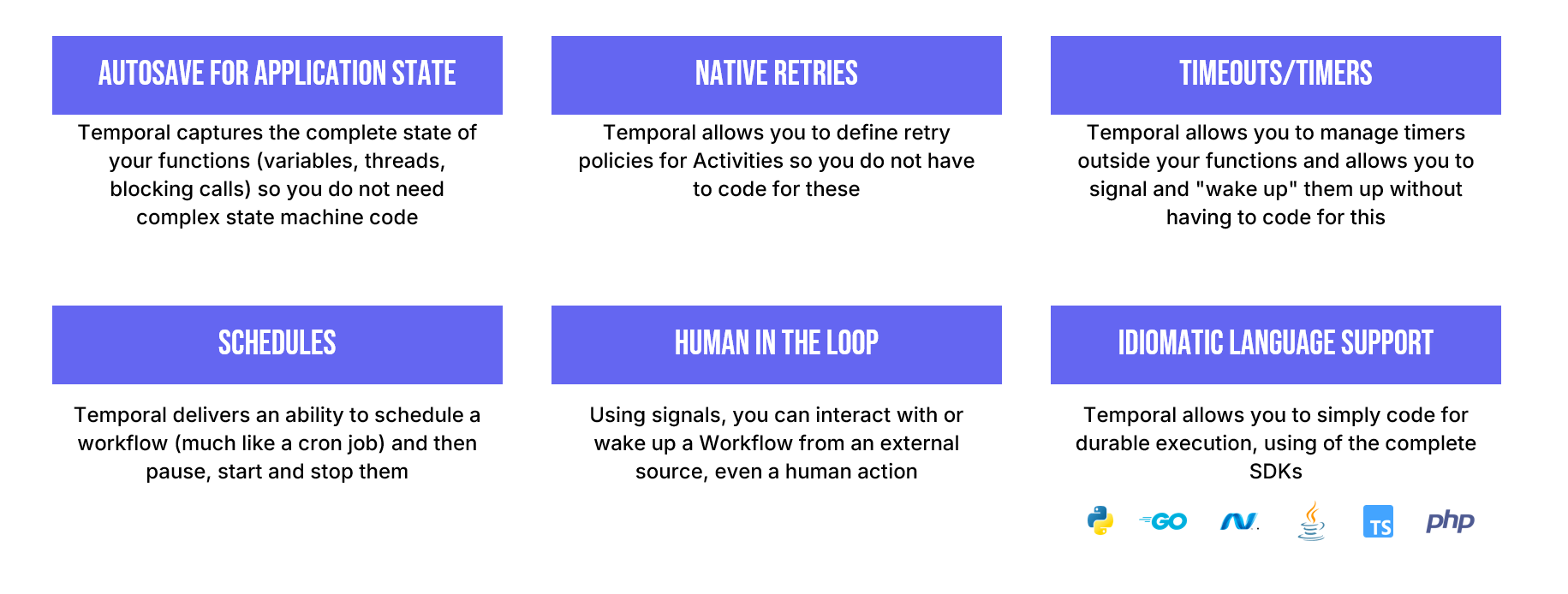 AUTOSAVE FOR APPLICATION STATE

Temporal captures the complete state of your functions (variables, threads, blocking calls) so you do not need complex state machine code

NATIVE RETRIES

Temporal allows you to define retry policies for Activities so you do not have to code for these

TIMEOUTS/TIMERS

Temporal allows you to manage timers outside your functions and allows you to signal and "wake up" them up without having to code for this

SCHEDULES

Temporal delivers an ability to schedule a workflow (much like a cron job) and then pause, start and stop them

HUMAN IN THE LOOP

Using signals, you can interact with or wake up a Workflow from an external source, even a human action

IDIOMATIC LANGUAGE SUPPORT

Temporal allows you to simply code for durable execution, using of the complete SDKs

GO TS php